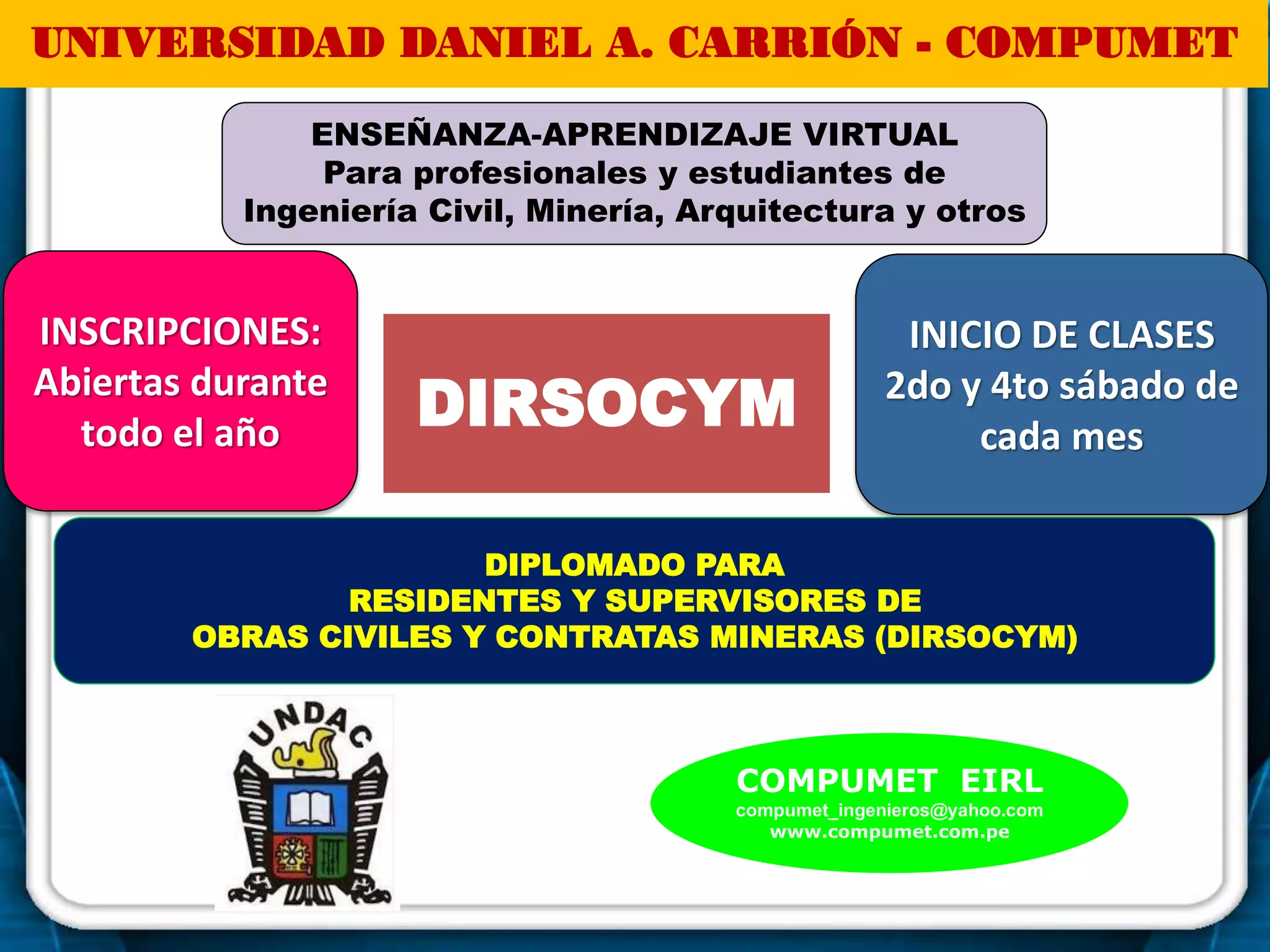 UNIVERSIDAD DANIEL A. CARRIÓN - COMPUMET

ENSEÑANZA-APRENDIZAJE VIRTUAL
Para profesionales y estudiantes de Ingeniería Civil, Minería, Arquitectura y otros

INSCRIPCIONES:
Abiertas durante todo el año

DIRSOCYM

INICIO DE CLASES
2do y 4to sábado de cada mes

DIPLOMADO PARA
RESIDENTES Y SUPERVISORES DE
OBRAS CIVILES Y CONTRATAS MINERAS (DIRSOCYM)

UNDAC

COMPUMET EIRL
compumet_ingenieros@yahoo.com
www.compumet.com.pe